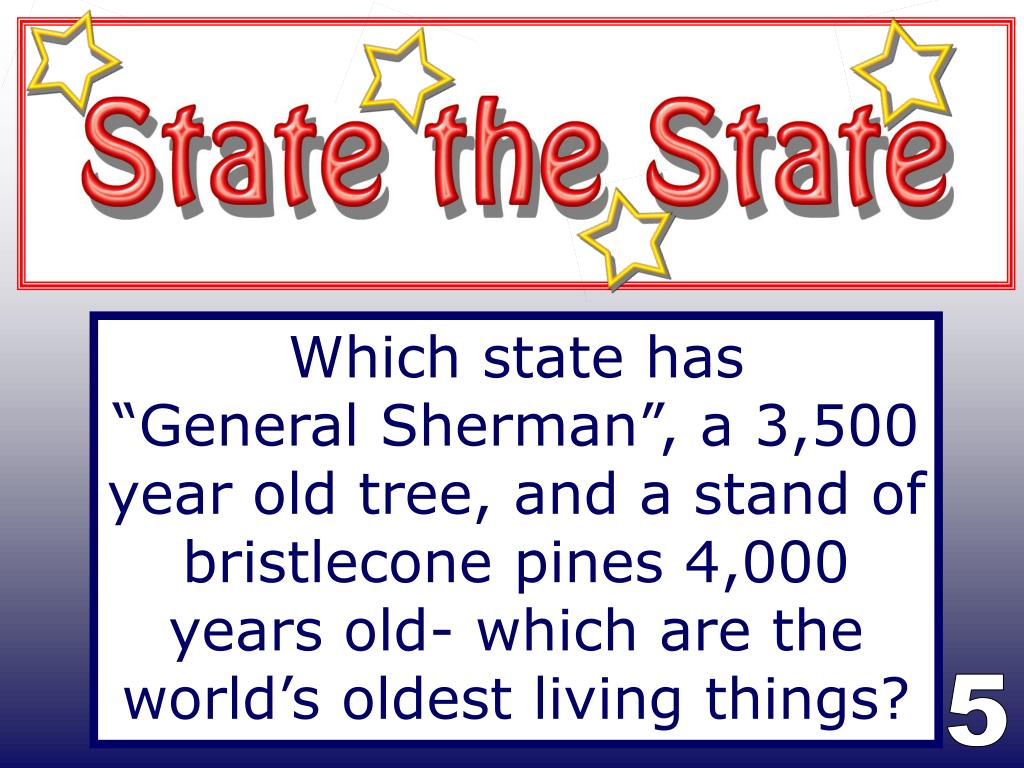 State the State

Which state has “General Sherman”, a 3,500 year old tree, and a stand of bristlecone pines 4,000 years old- which are the world’s oldest living things?

5